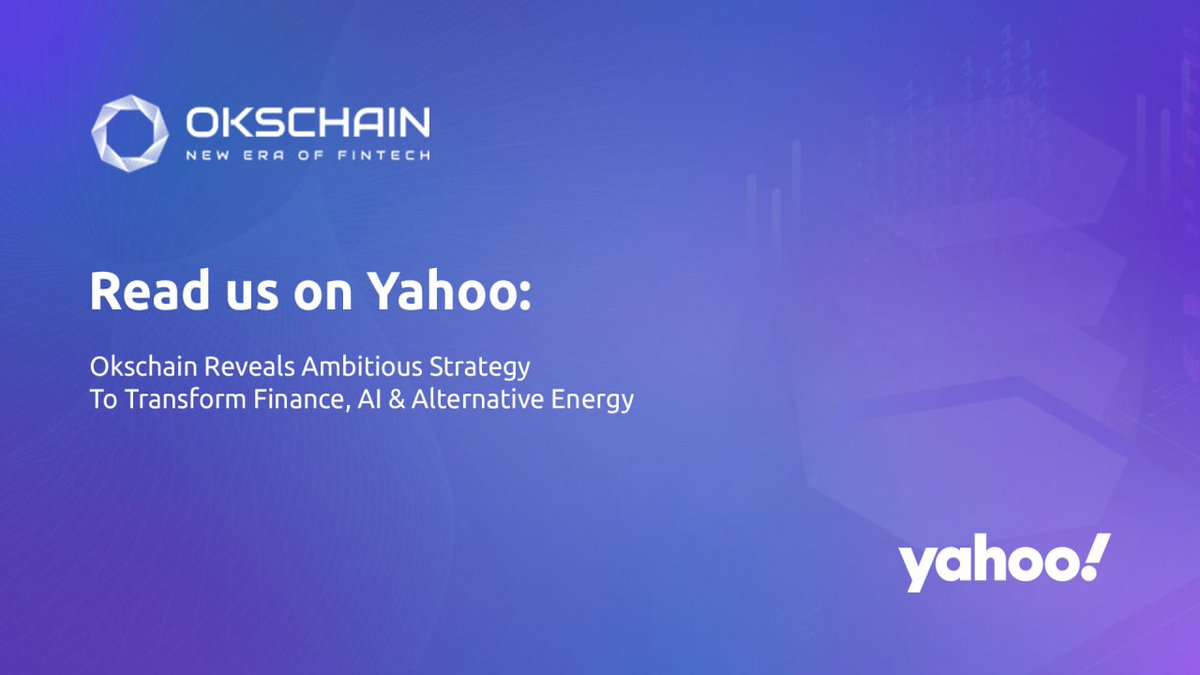 OKSCHAIN
NEW ERA OF FINTECH

Read us on Yahoo:

Okschain Reveals Ambitious Strategy To Transform Finance, AI & Alternative Energy

yahoo!